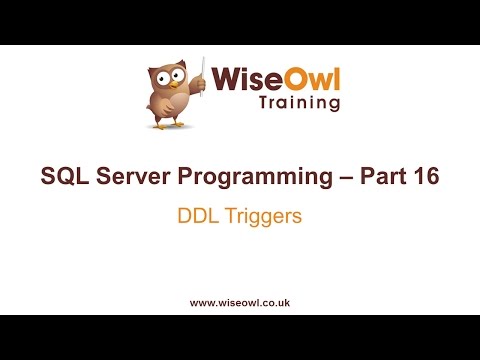 WiseOwl
Training

SQL Server Programming – Part 16

DDL Triggers

www.wiseowl.co.uk